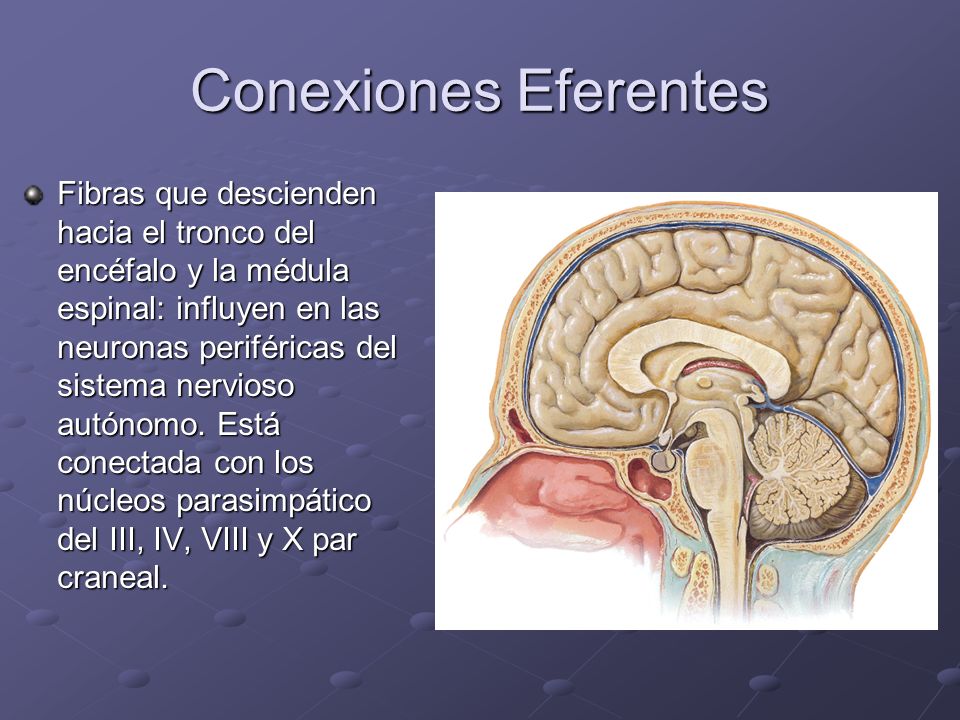 Conexiones Eferentes

Fibras que descienden hacia el tronco del encéfalo y la médula espinal: influyen en las neuronas periféricas del sistema nervioso autónomo. Está conectada con los núcleos parasimpático del III, IV, VIII y X par craneal.